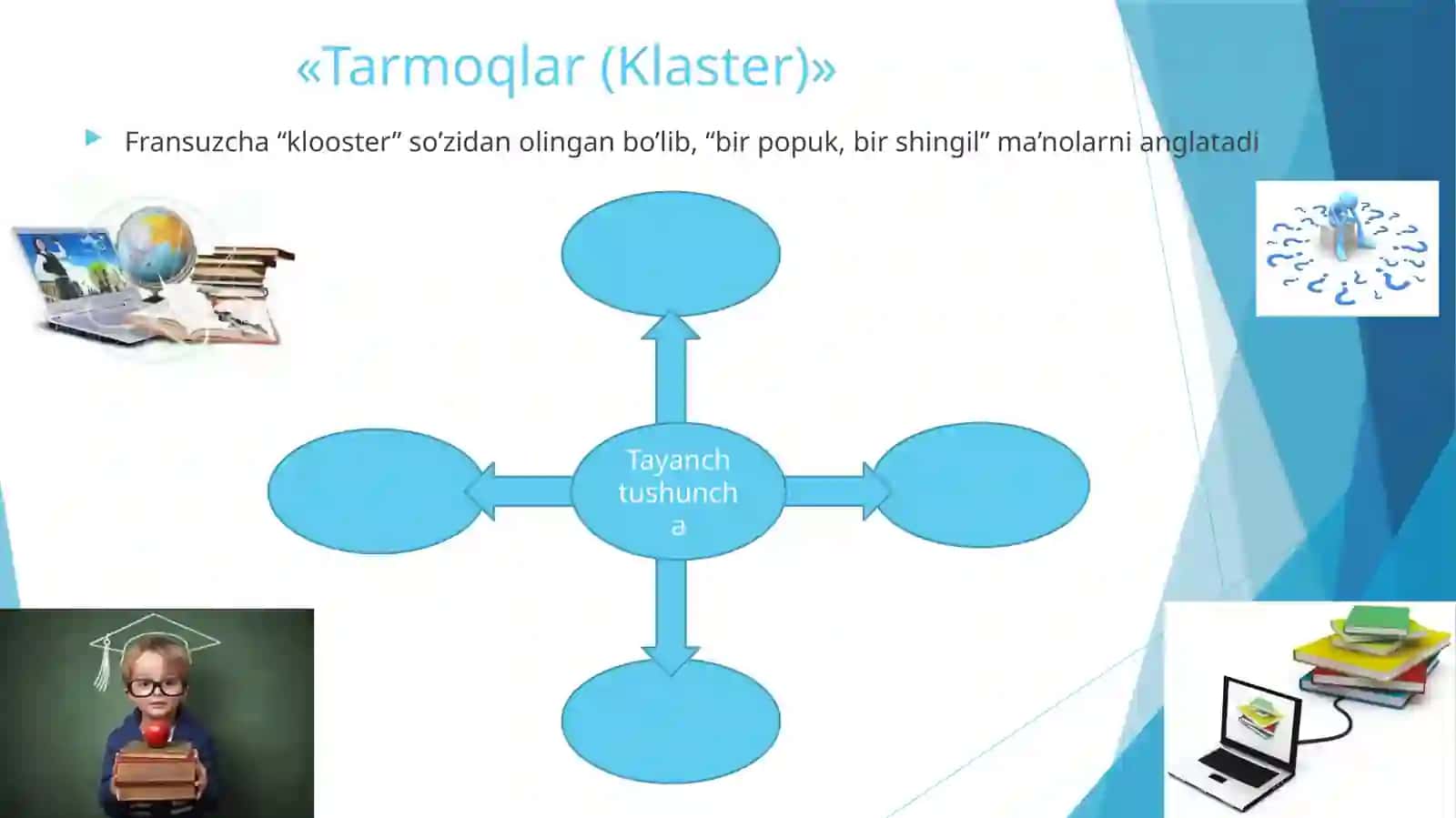 «Tarmoqlar (Klaster)»

Fransuzcha “klooster” so’zidan olingan bo’lib, “bir popuk, bir shingil” ma’nolarni anglatadi

Tayanch tushuncha